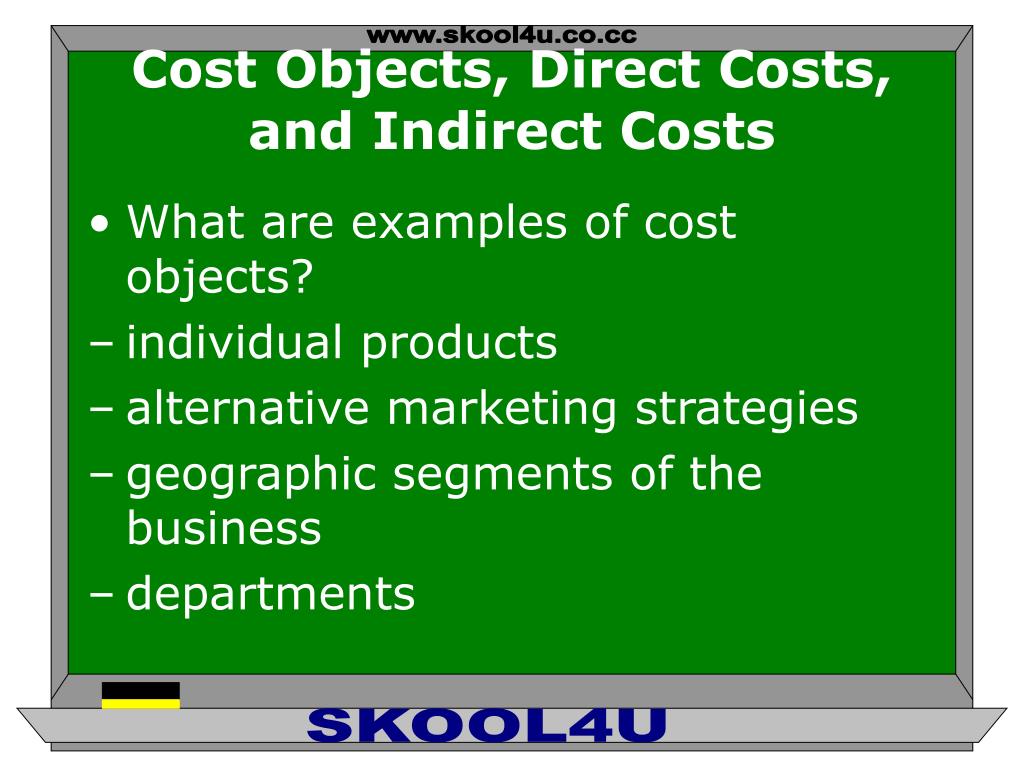 www.skool4u.co.cc

Cost Objects, Direct Costs, and Indirect Costs

• What are examples of cost objects?
– individual products
– alternative marketing strategies
– geographic segments of the business
– departments

SKOOL4U